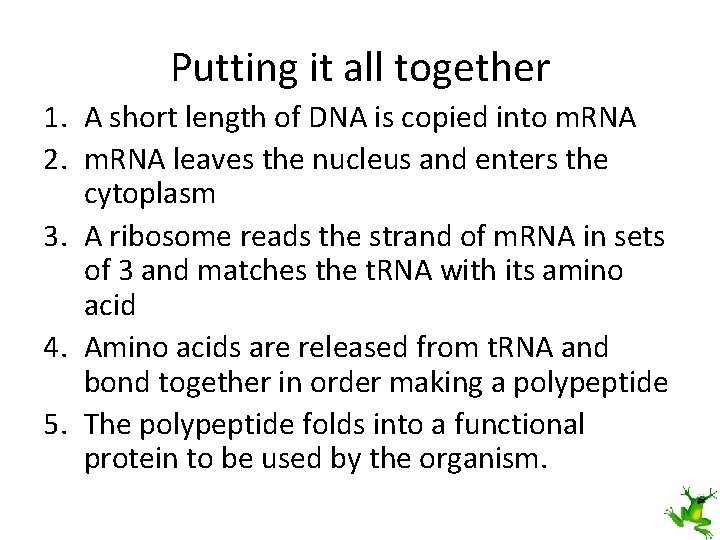 Putting it all together

1. A short length of DNA is copied into mRNA
2. mRNA leaves the nucleus and enters the cytoplasm
3. A ribosome reads the strand of mRNA in sets of 3 and matches the tRNA with its amino acid
4. Amino acids are released from tRNA and bond together in order making a polypeptide
5. The polypeptide folds into a functional protein to be used by the organism.